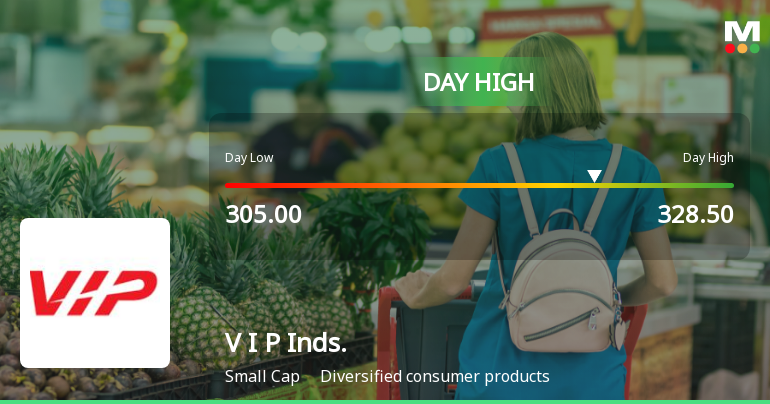 M

DAY HIGH

Day Low

Day High

305.00

328.50

VIP

V I P Inds.

Small Cap Diversified consumer products